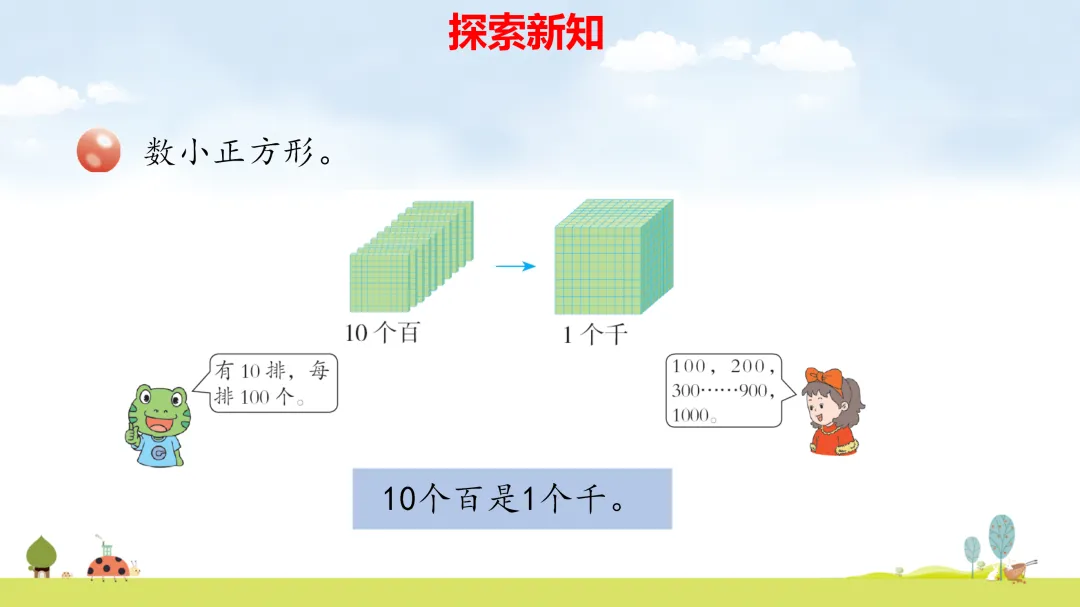 探索新知

数小正方形。

10 个百

1 个千

有 10 排，每排 100 个。

100，200，300……900，1000。

10个百是1个千。